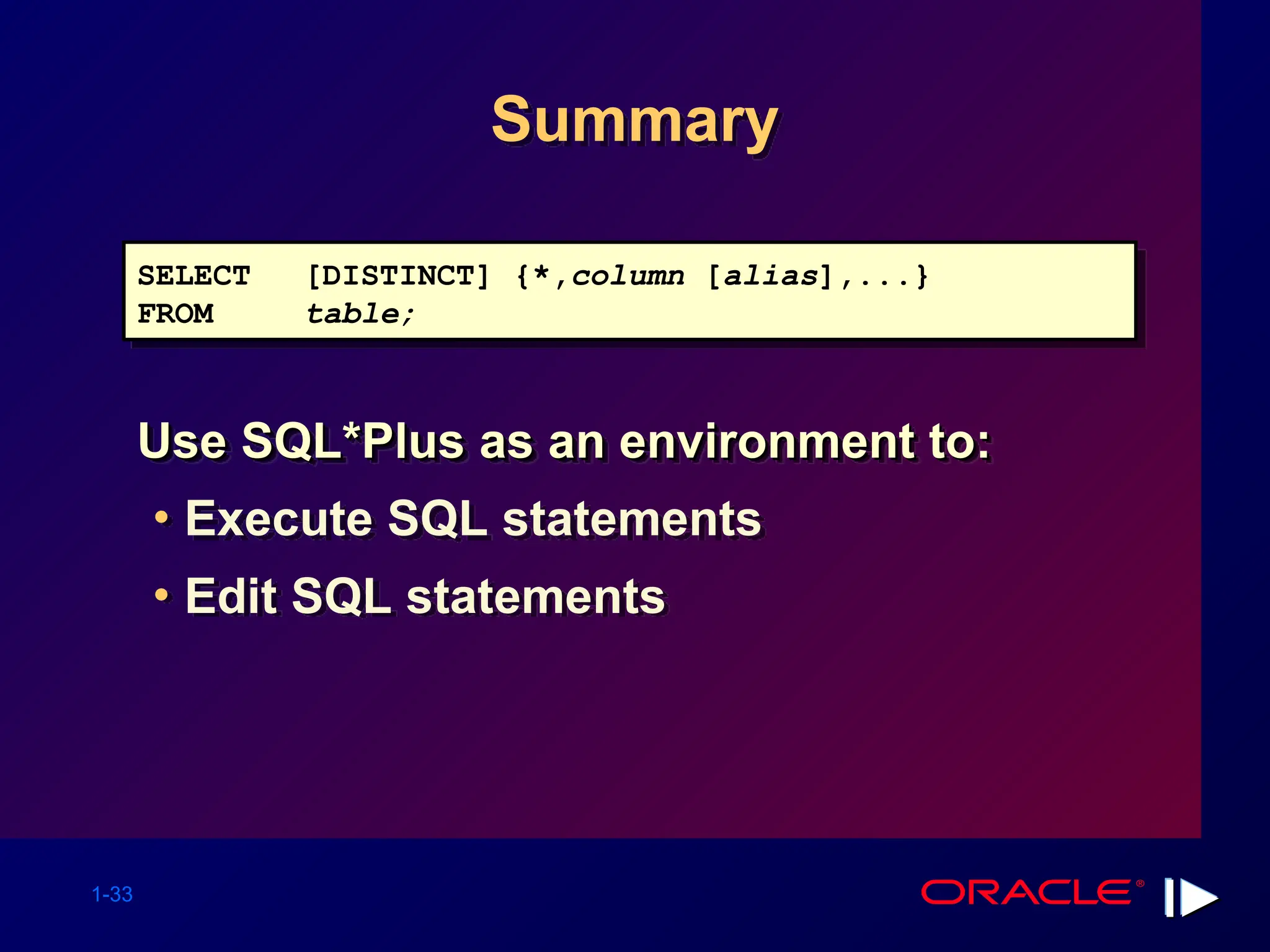 Summary

SELECT [DISTINCT] {*,column [alias],...}
FROM table;

Use SQL*Plus as an environment to:

• Execute SQL statements

• Edit SQL statements

1-33

ORACLE®